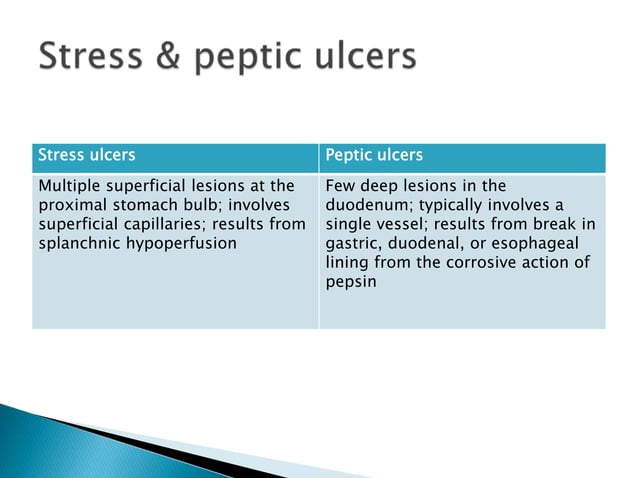 Stress & peptic ulcers

| Stress ulcers | Peptic ulcers |
|---|---|
| Multiple superficial lesions at the proximal stomach bulb; involves superficial capillaries; results from splanchnic hypoperfusion | Few deep lesions in the duodenum; typically involves a single vessel; results from break in gastric, duodenal, or esophageal lining from the corrosive action of pepsin |